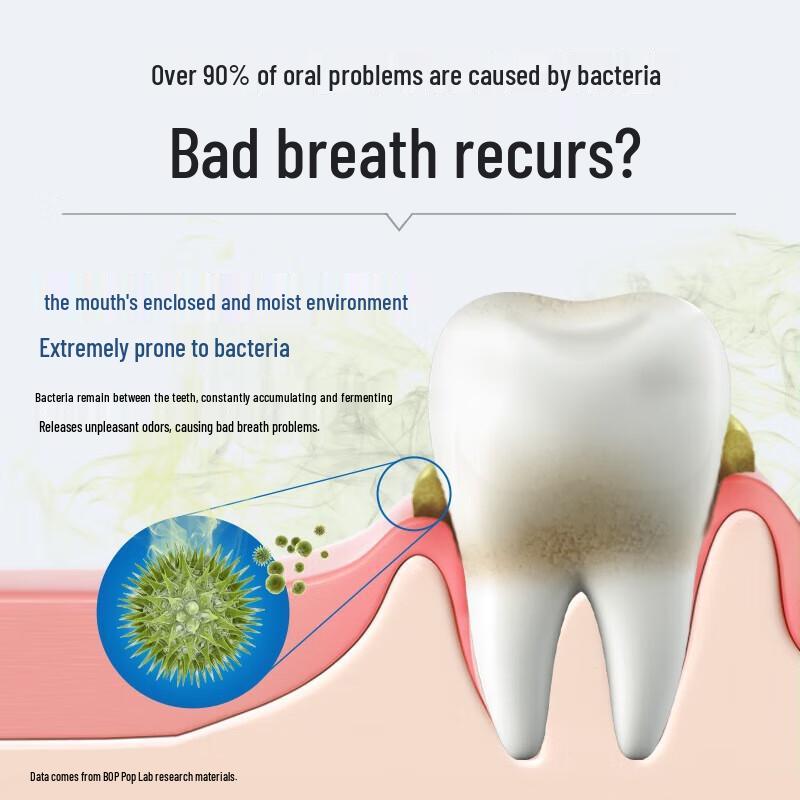 Over 90% of oral problems are caused by bacteria

Bad breath recurs?

the mouth's enclosed and moist environment

Extremely prone to bacteria

Bacteria remain between the teeth, constantly accumulating and fermenting

Releases unpleasant odors, causing bad breath problems.

Data comes from BOP Pop Lab research materials.